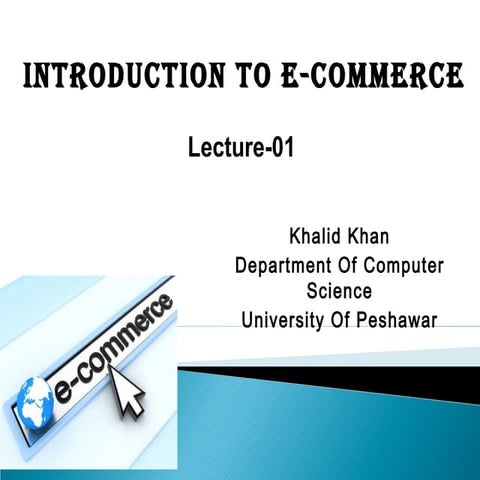 INTRODUCTION TO E-COMMERCE

Lecture-01

Khalid Khan
Department Of Computer Science
University Of Peshawar

e-commerce